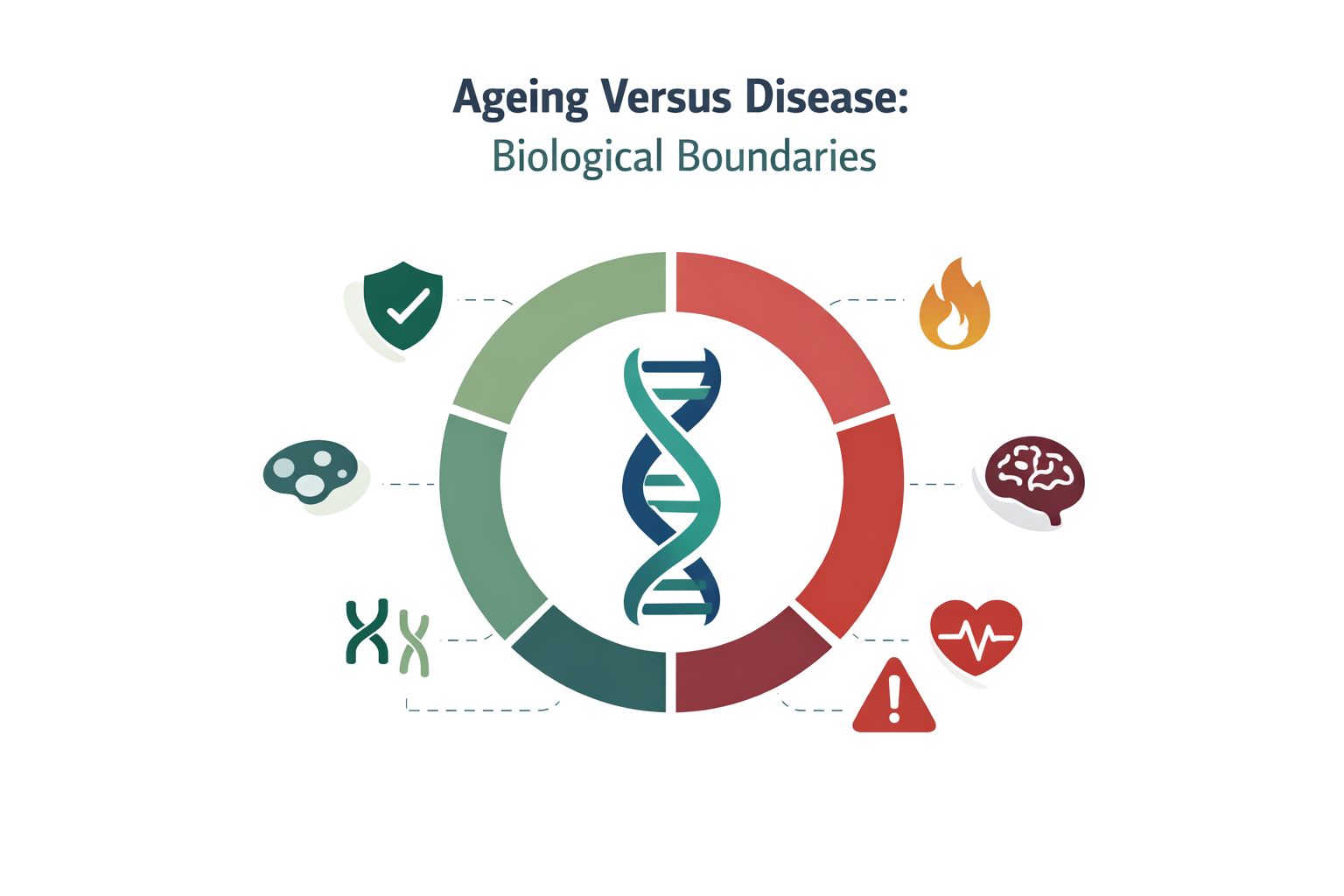 Ageing Versus Disease:
Biological Boundaries